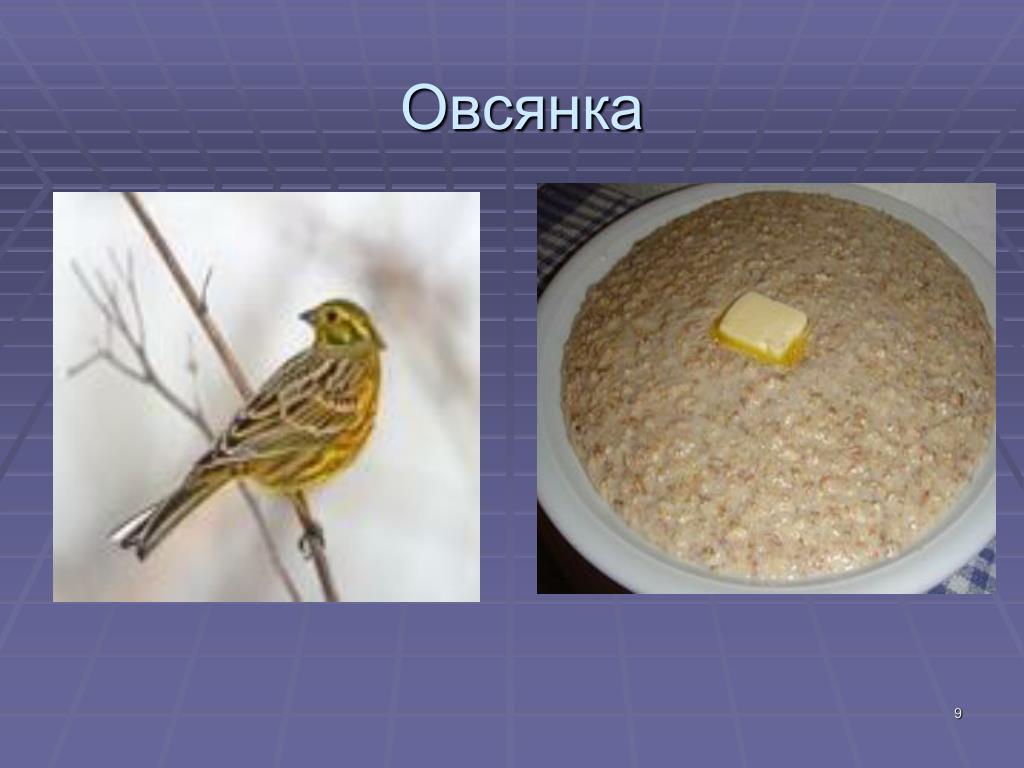 Овсянка

9